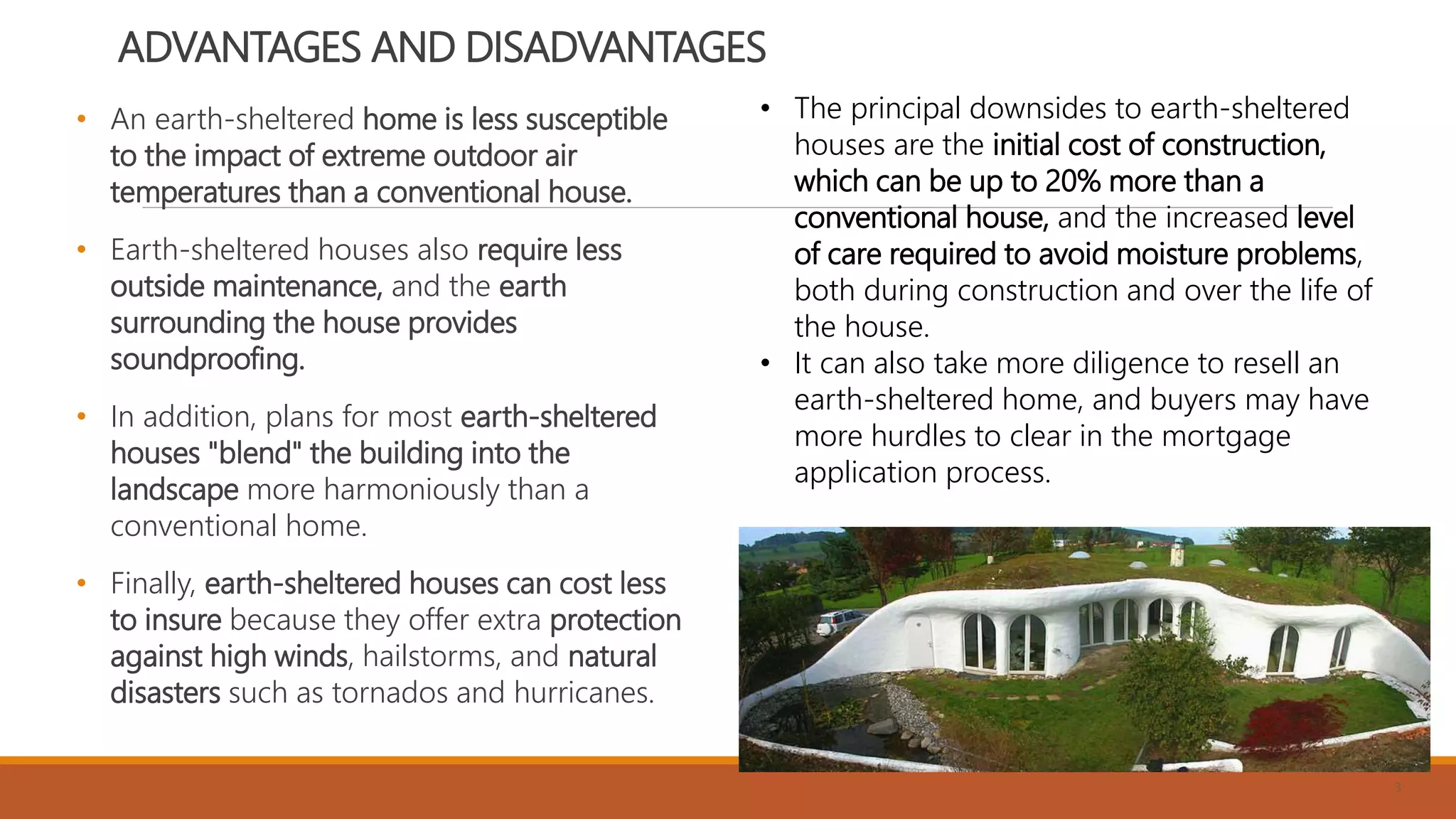 ADVANTAGES AND DISADVANTAGES

• An earth-sheltered home is less susceptible to the impact of extreme outdoor air temperatures than a conventional house.

• Earth-sheltered houses also require less outside maintenance, and the earth surrounding the house provides soundproofing.

• In addition, plans for most earth-sheltered houses "blend" the building into the landscape more harmoniously than a conventional home.

• Finally, earth-sheltered houses can cost less to insure because they offer extra protection against high winds, hailstorms, and natural disasters such as tornados and hurricanes.

• The principal downsides to earth-sheltered houses are the initial cost of construction, which can be up to 20% more than a conventional house, and the increased level of care required to avoid moisture problems, both during construction and over the life of the house.

• It can also take more diligence to resell an earth-sheltered home, and buyers may have more hurdles to clear in the mortgage application process.

3